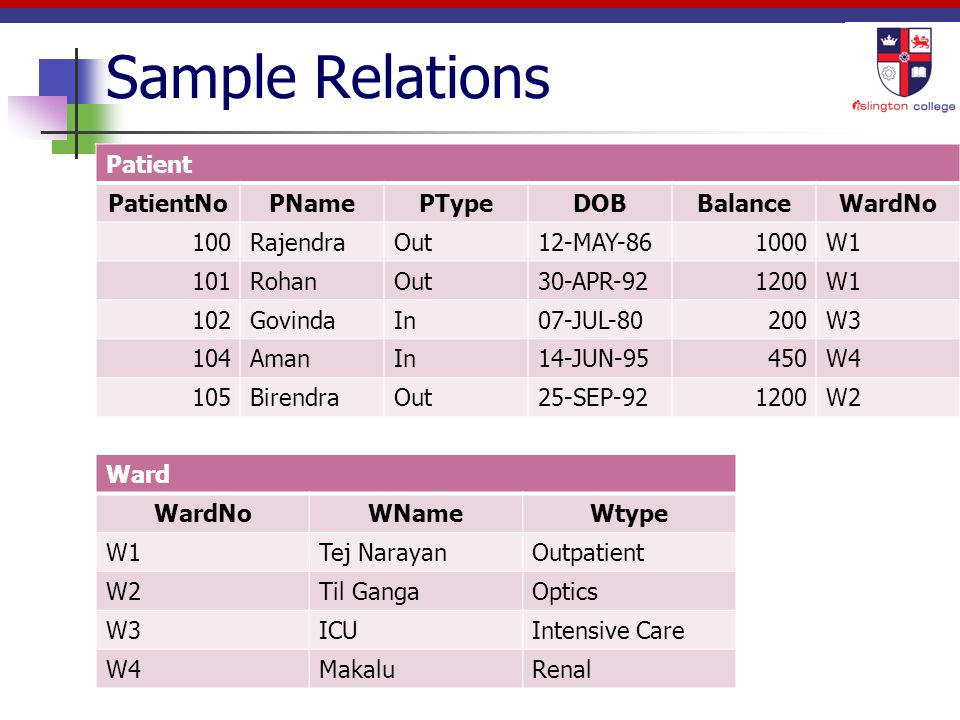 Sample Relations

islington college

Patient

| PatientNo | PName | PType | DOB | Balance | WardNo |
|---|---|---|---|---|---|
| 100 | Rajendra | Out | 12-MAY-86 | 1000 | W1 |
| 101 | Rohan | Out | 30-APR-92 | 1200 | W1 |
| 102 | Govinda | In | 07-JUL-80 | 200 | W3 |
| 104 | Aman | In | 14-JUN-95 | 450 | W4 |
| 105 | Birendra | Out | 25-SEP-92 | 1200 | W2 |

Ward

| WardNo | WName | Wtype |
|---|---|---|
| W1 | Tej Narayan | Outpatient |
| W2 | Til Ganga | Optics |
| W3 | ICU | Intensive Care |
| W4 | Makalu | Renal |